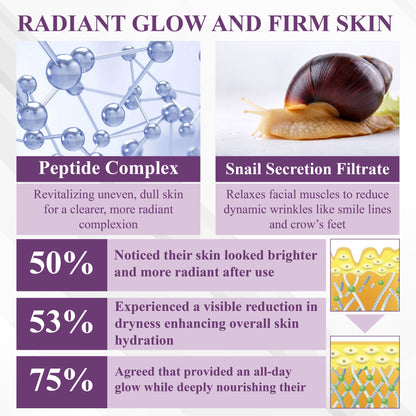 RADIANT GLOW AND FIRM SKIN

Peptide Complex

Revitalizing uneven, dull skin for a clearer, more radiant complexion

Snail Secretion Filtrate

Relaxes facial muscles to reduce dynamic wrinkles like smile lines and crow's feet

50%

Noticed their skin looked brighter and more radiant after use

53%

Experienced a visible reduction in dryness enhancing overall skin hydration

75%

Agreed that provided an all-day glow while deeply nourishing their